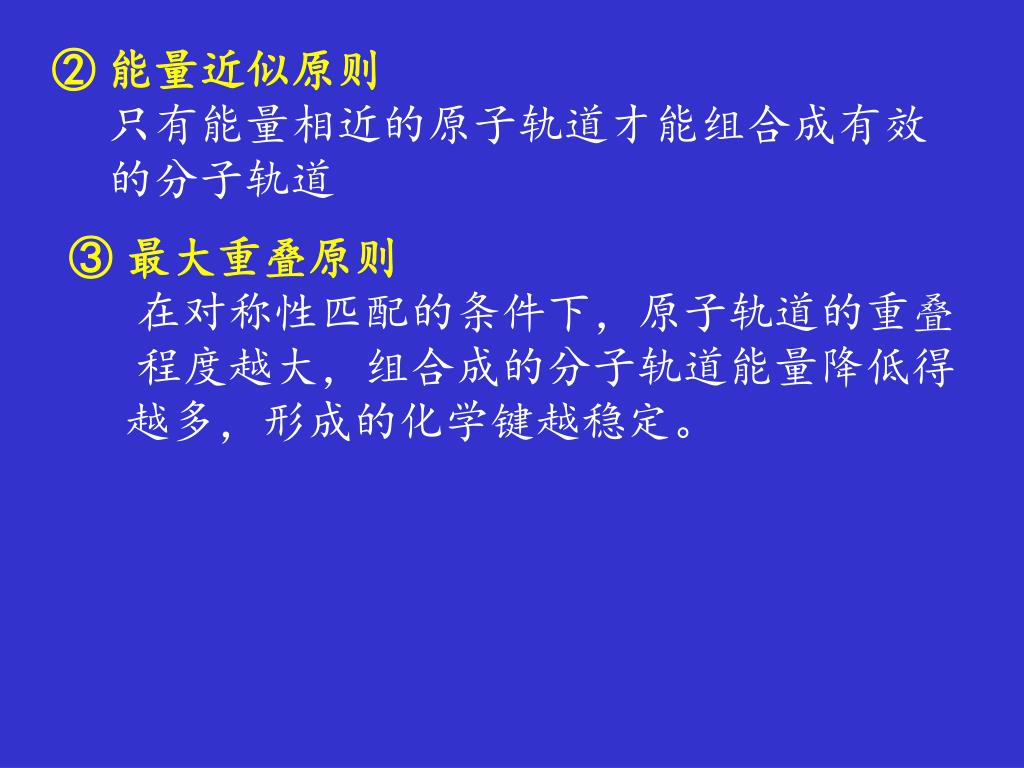 ② 能量近似原则
只有能量相近的原子轨道才能组合成有效的分子轨道

③ 最大重叠原则
在对称性匹配的条件下，原子轨道的重叠程度越大，组合成的分子轨道能量降低得越多，形成的化学键越稳定。